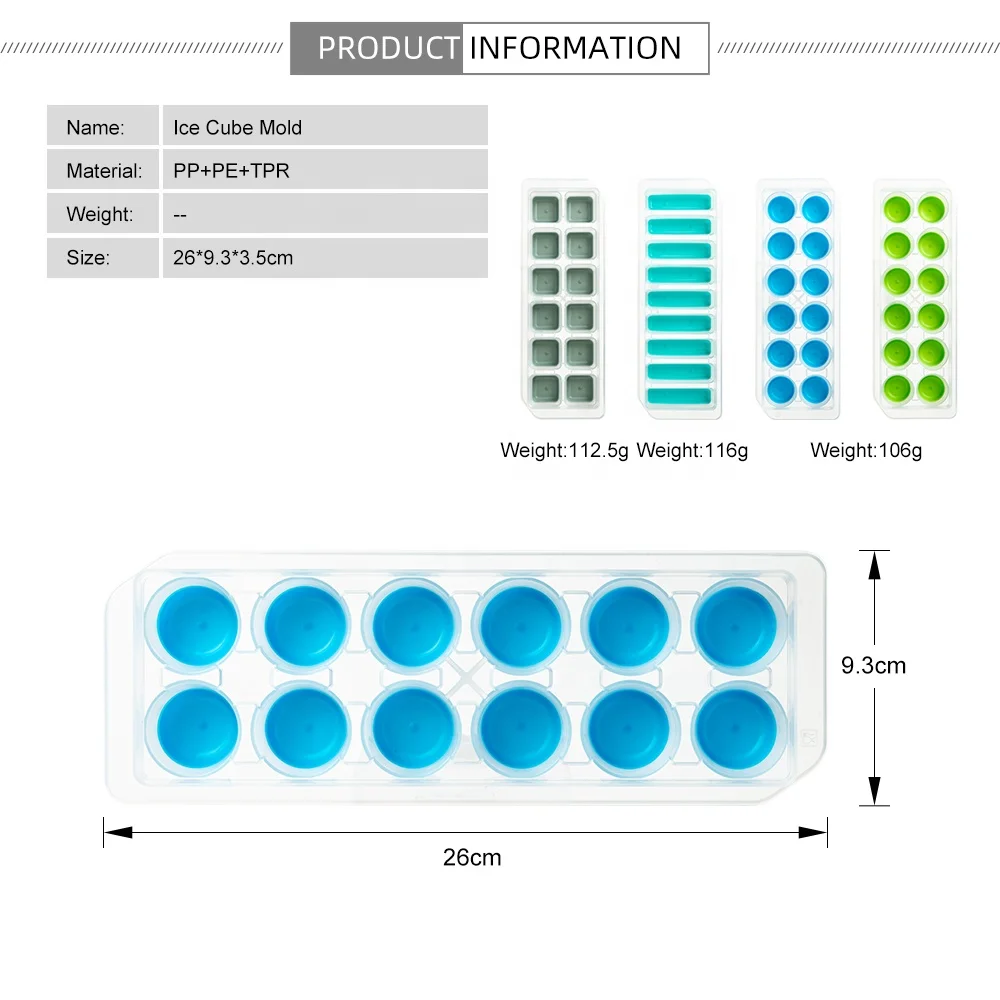 PRODUCT INFORMATION

| Name: | Ice Cube Mold |
|---|---|
| Material: | PP+PE+TPR |
| Weight: | -- |
| Size: | 26*9.3*3.5cm |

Weight:112.5g Weight:116g Weight:106g

9.3cm

26cm